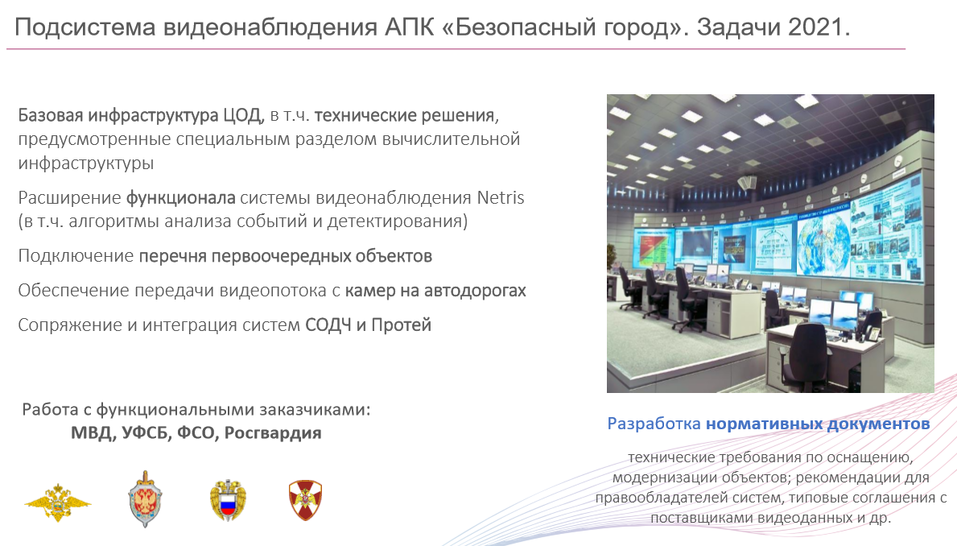 Подсистема видеонаблюдения АПК «Безопасный город». Задачи 2021.

Базовая инфраструктура ЦОД, в т.ч. технические решения, предусмотренные специальным разделом вычислительной инфраструктуры

Расширение функционала системы видеонаблюдения Netris (в т.ч. алгоритмы анализа событий и детектирования)

Подключение перечня первоочередных объектов

Обеспечение передачи видеопотока с камер на автодорогах

Сопряжение и интеграция систем СОДЧ и Протей

Работа с функциональными заказчиками:
МВД, УФСБ, ФСО, Росгвардия

Разработка нормативных документов

технические требования по оснащению, модернизации объектов; рекомендации для правообладателей систем, типовые соглашения с поставщиками видеоданных и др.